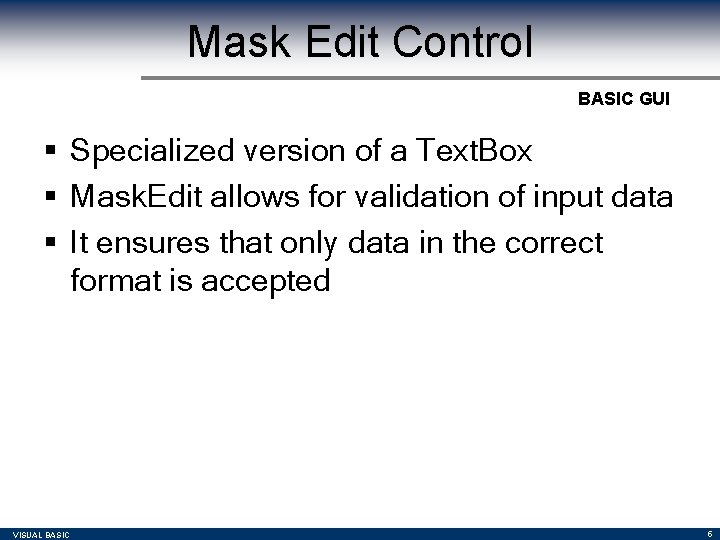 Mask Edit Control

BASIC GUI

▪ Specialized version of a TextBox
▪ MaskEdit allows for validation of input data
▪ It ensures that only data in the correct format is accepted

VISUAL BASIC

6